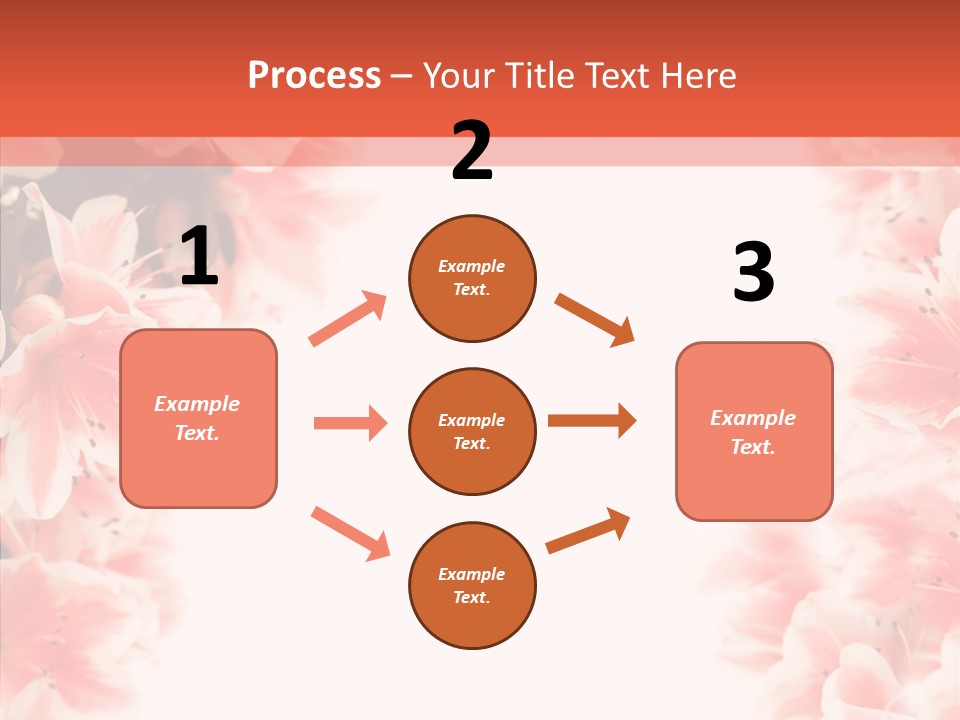 Process – Your Title Text Here

1

Example Text.

2

Example Text.

Example Text.

Example Text.

3

Example Text.